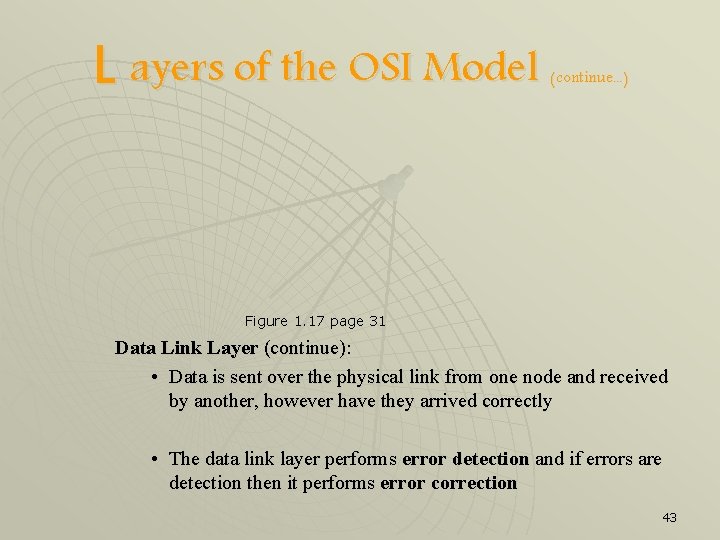 Layers of the OSI Model (continue...)

Figure 1.17 page 31

Data Link Layer (continue):

• Data is sent over the physical link from one node and received by another, however have they arrived correctly

• The data link layer performs error detection and if errors are detection then it performs error correction

43